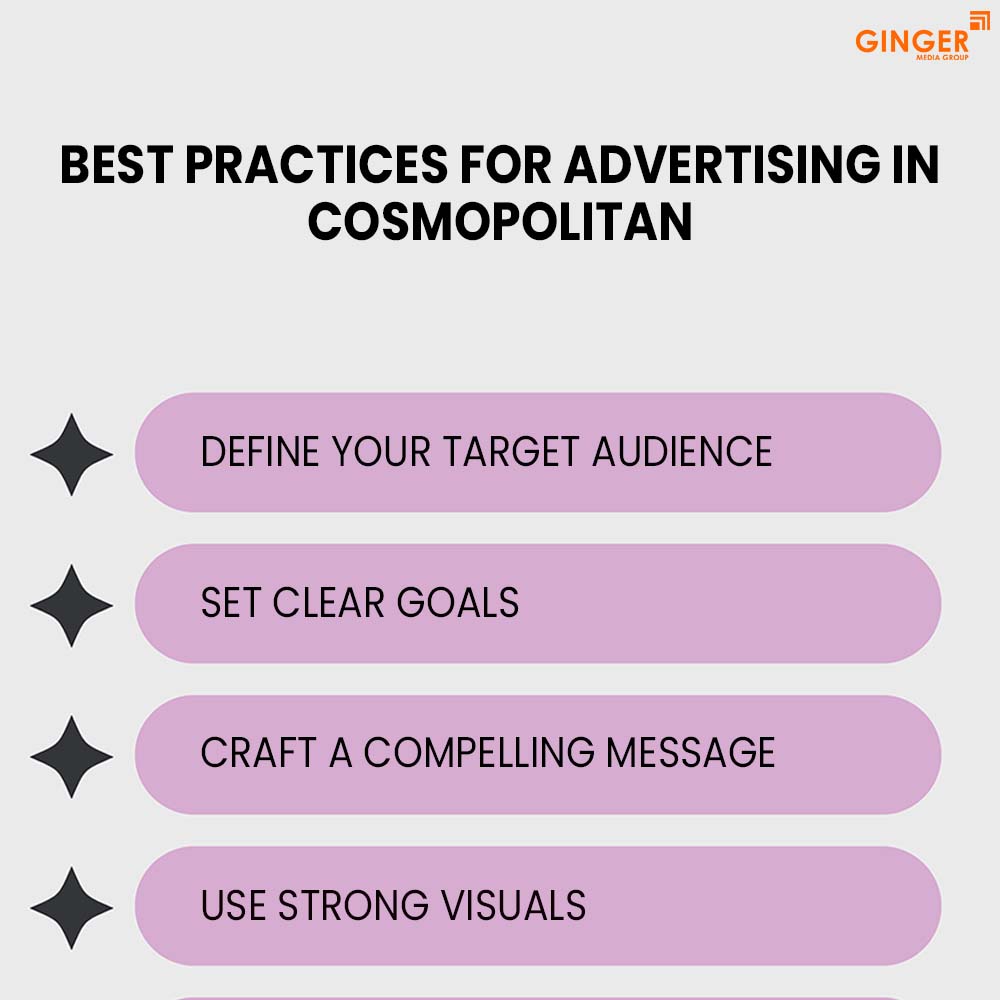 GINGER
MEDIA GROUP

BEST PRACTICES FOR ADVERTISING IN COSMOPOLITAN

DEFINE YOUR TARGET AUDIENCE

SET CLEAR GOALS

CRAFT A COMPELLING MESSAGE

USE STRONG VISUALS